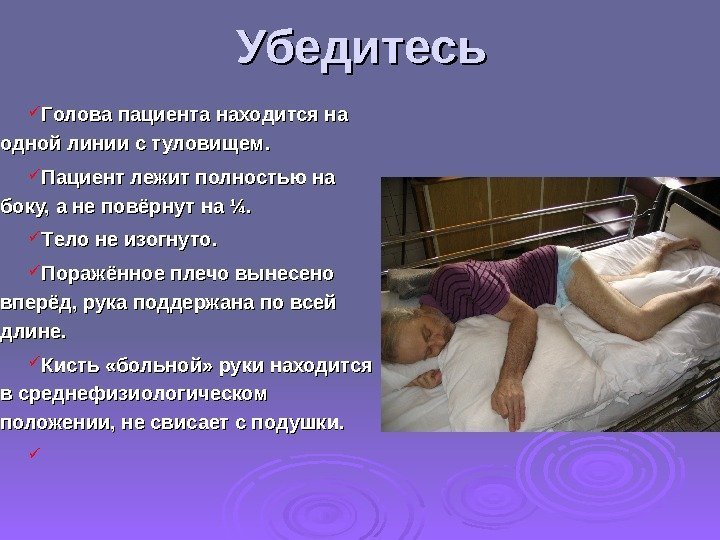 Убедитесь

✓Голова пациента находится на одной линии с туловищем.

✓Пациент лежит полностью на боку, а не повёрнут на ¼.

✓Тело не изогнуто.

✓Поражённое плечо вынесено вперёд, рука поддержана по всей длине.

✓Кисть «больной» руки находится в среднефизиологическом положении, не свисает с подушки.

✓